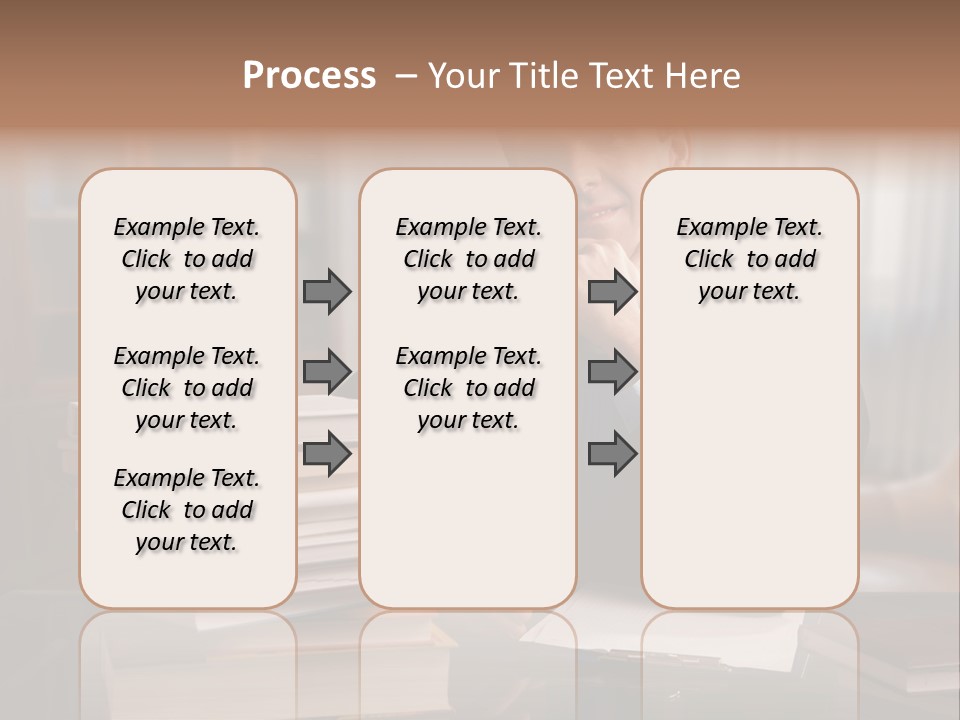 Process – Your Title Text Here

Example Text. Click to add your text.

Example Text. Click to add your text.

Example Text. Click to add your text.

Example Text. Click to add your text.

Example Text. Click to add your text.

Example Text. Click to add your text.